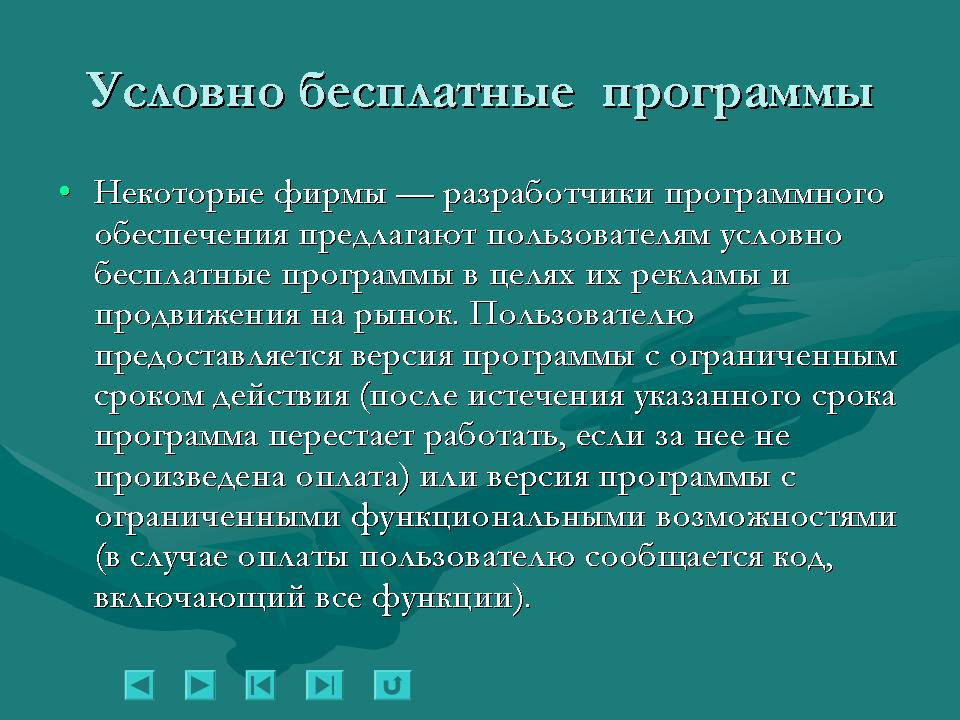 Условно бесплатные программы

• Некоторые фирмы — разработчики программного обеспечения предлагают пользователям условно бесплатные программы в целях их рекламы и продвижения на рынок. Пользователю предоставляется версия программы с ограниченным сроком действия (после истечения указанного срока программа перестает работать, если за нее не произведена оплата) или версия программы с ограниченными функциональными возможностями (в случае оплаты пользователю сообщается код, включающий все функции).